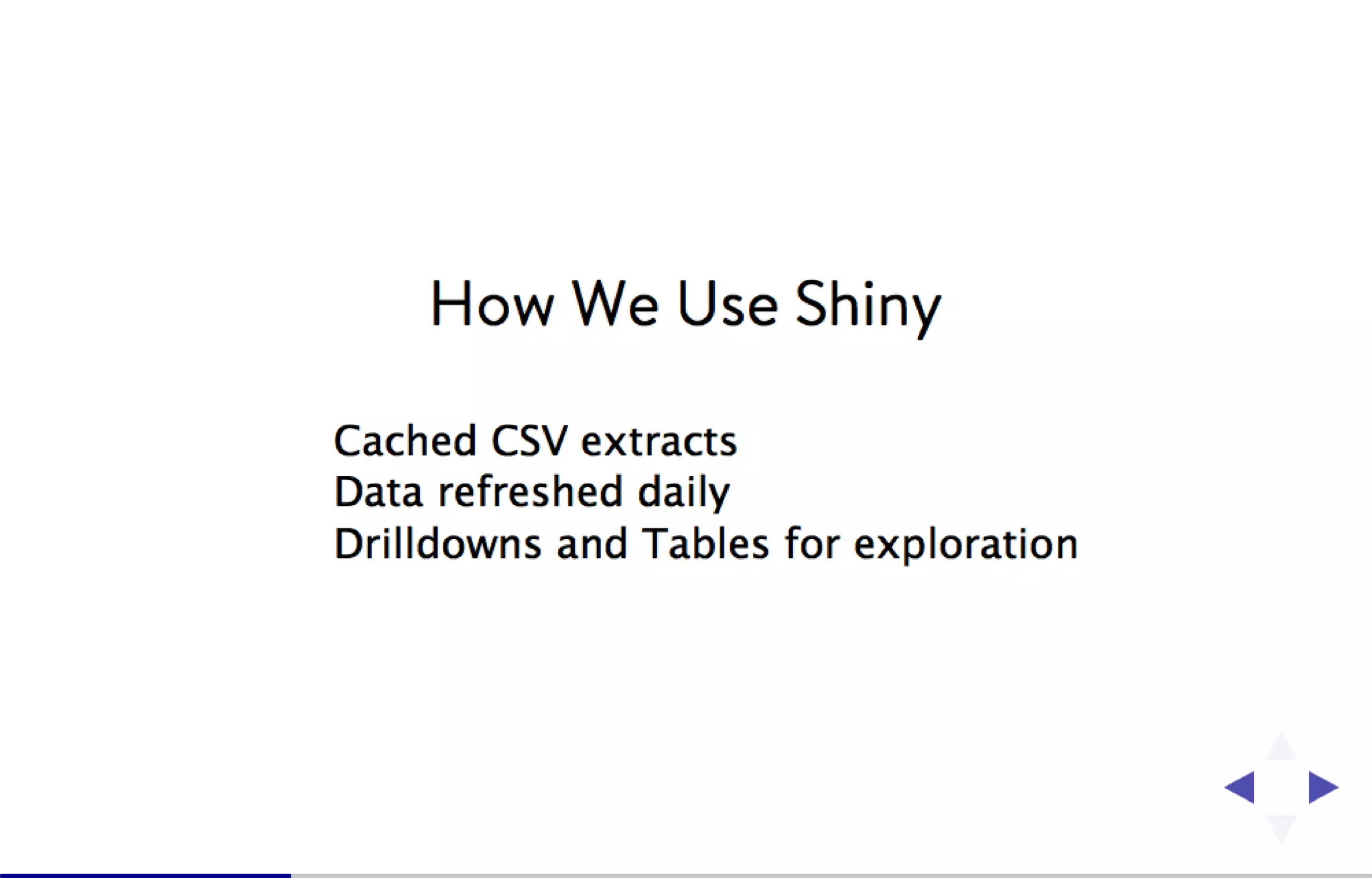 How We Use Shiny

Cached CSV extracts
Data refreshed daily
Drilldowns and Tables for exploration